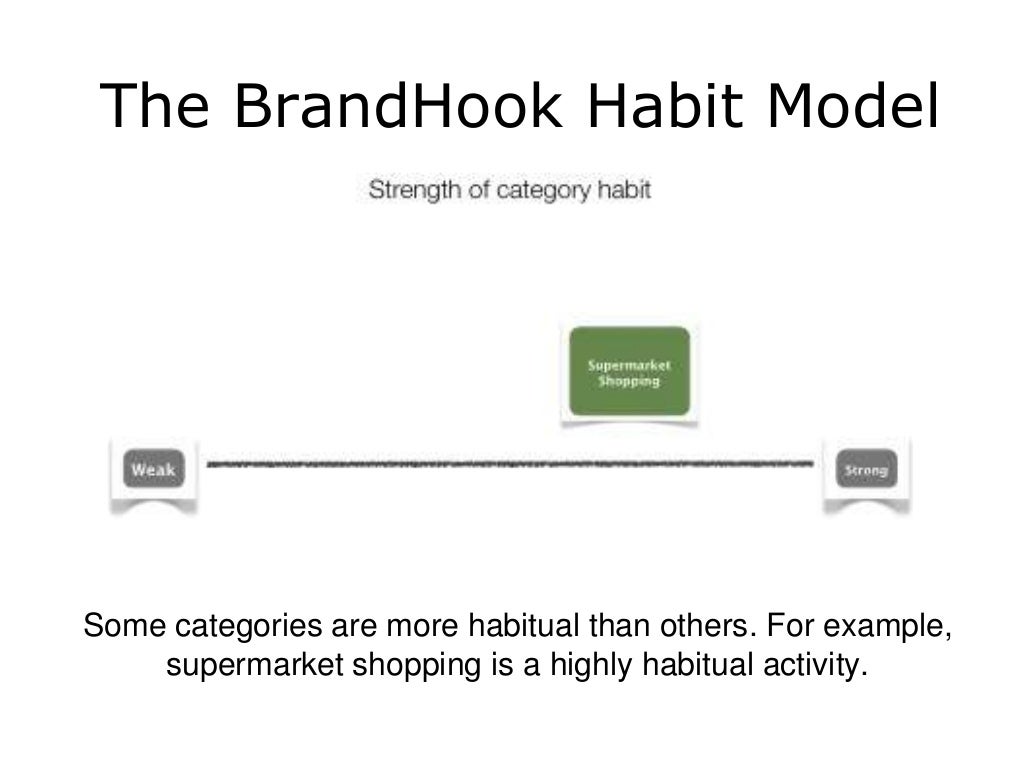 The BrandHook Habit Model

Strength of category habit

Supermarket Shopping

Weak

Strong

Some categories are more habitual than others. For example, supermarket shopping is a highly habitual activity.